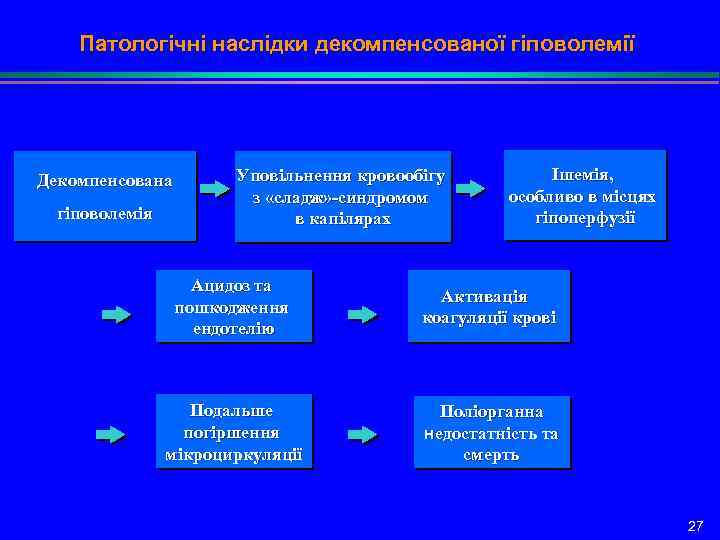 Патологічні наслідки декомпенсованої гіповолемії

Декомпенсована гіповолемія

Уповільнення кровообігу з «сладж»-синдромом в капілярах

Ішемія, особливо в місцях гіпоперфузії

Ацидоз та пошкодження ендотелію

Активація коагуляції крові

Подальше погіршення мікроциркуляції

Поліорганна недостатність та смерть

27